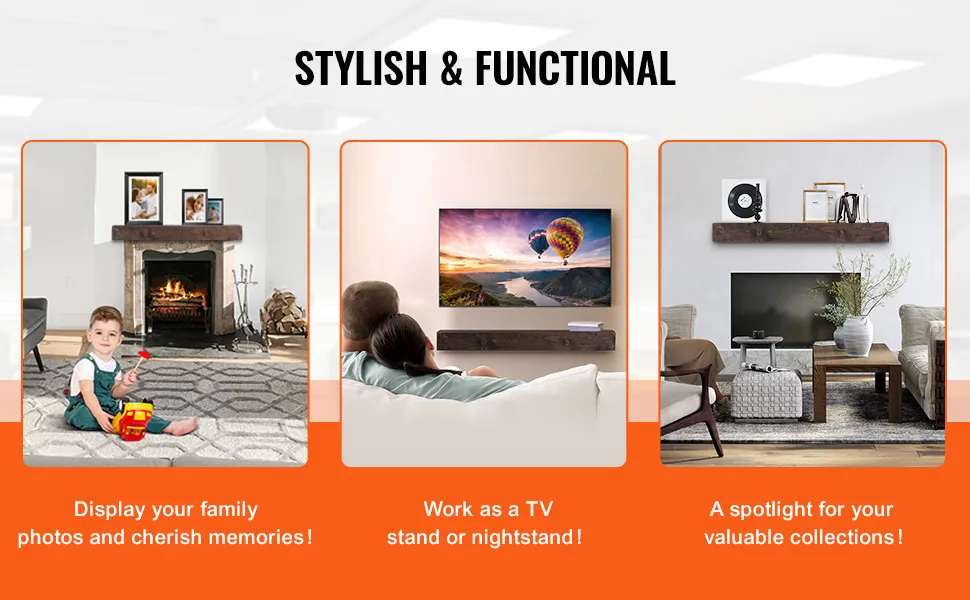 STYLISH & FUNCTIONAL

Display your family photos and cherish memories!

Work as a TV stand or nightstand!

A spotlight for your valuable collections!